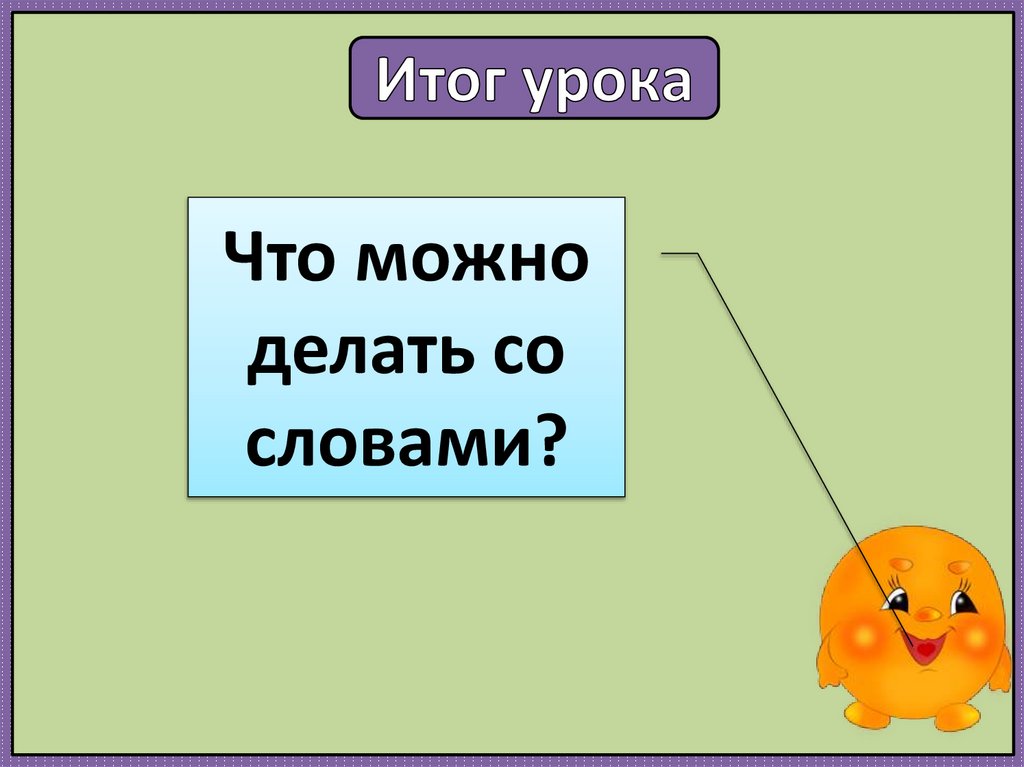 Итог урока

Что можно делать со словами?